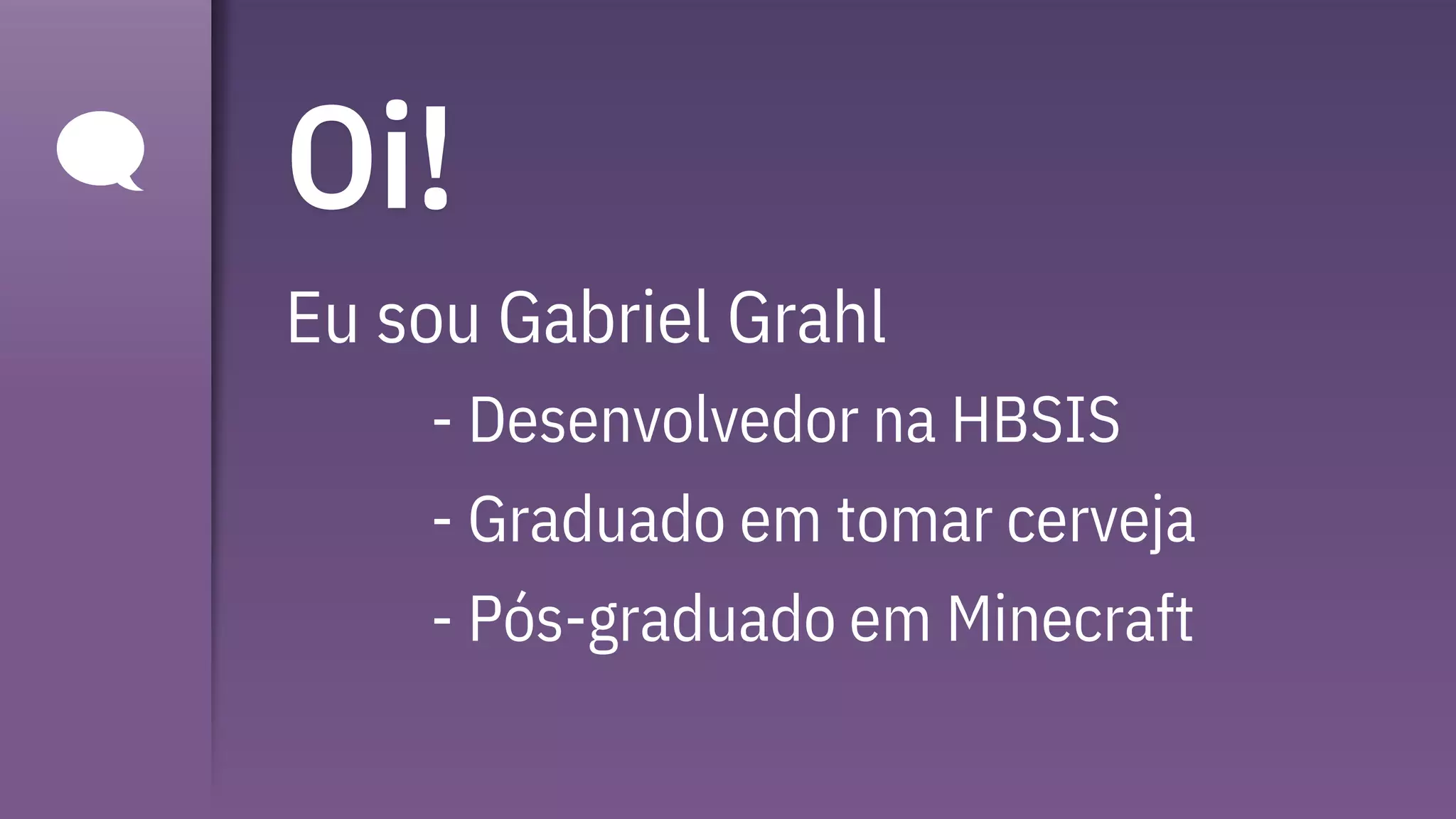 Oi!

Eu sou Gabriel Grahl

- Desenvolvedor na HBSIS
- Graduado em tomar cerveja
- Pós-graduado em Minecraft